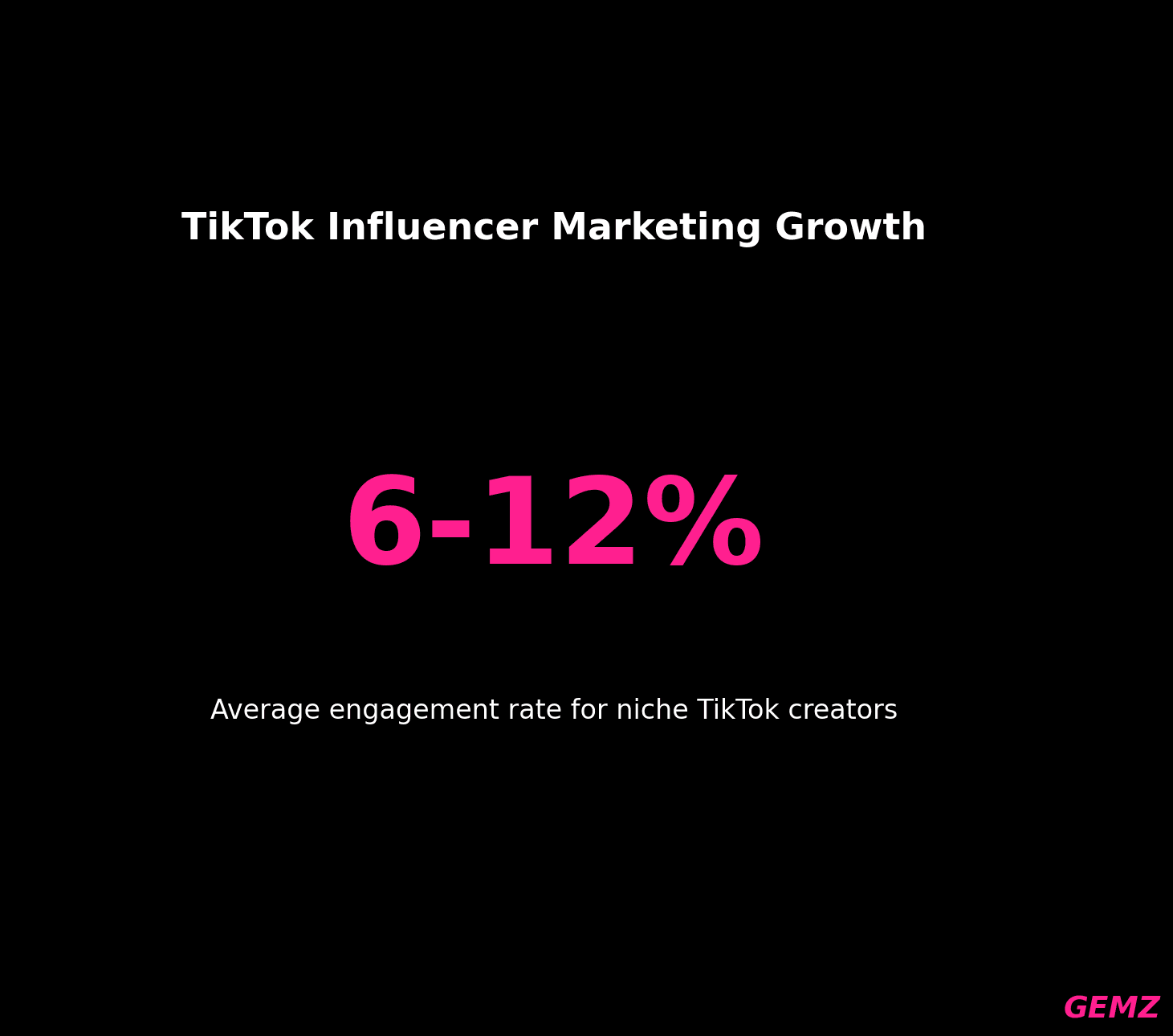 TikTok Influencer Marketing Growth

6-12%

Average engagement rate for niche TikTok creators

GEMZ